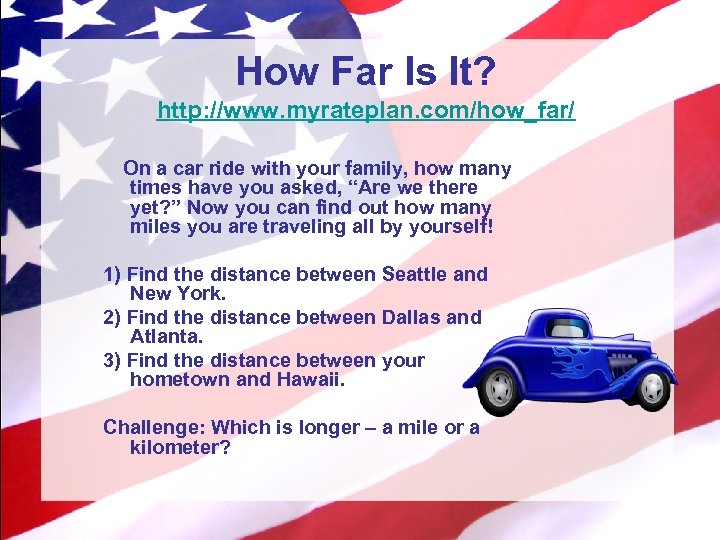 How Far Is It?

http://www.myrateplan.com/how_far/

On a car ride with your family, how many times have you asked, “Are we there yet?” Now you can find out how many miles you are traveling all by yourself!

1) Find the distance between Seattle and New York.

2) Find the distance between Dallas and Atlanta.

3) Find the distance between your hometown and Hawaii.

Challenge: Which is longer – a mile or a kilometer?